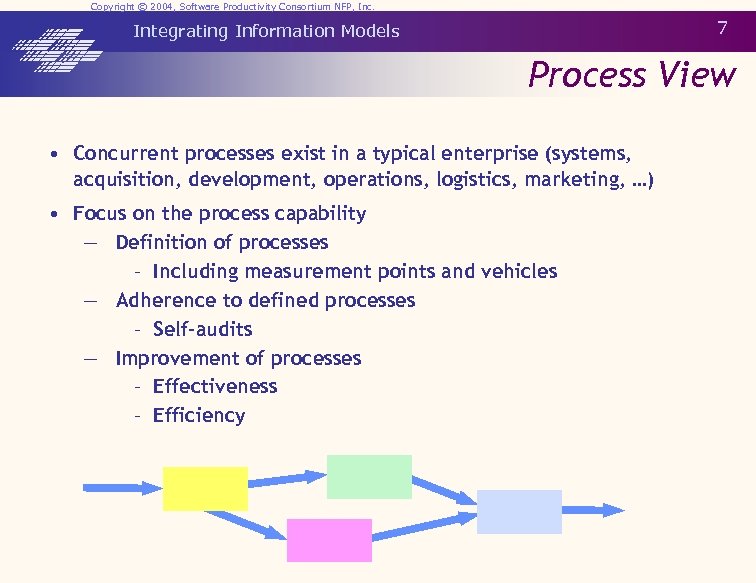 Copyright © 2004, Software Productivity Consortium NFP, Inc.

Integrating Information Models

7

Process View

• Concurrent processes exist in a typical enterprise (systems, acquisition, development, operations, logistics, marketing, …)

• Focus on the process capability

— Definition of processes

- Including measurement points and vehicles

— Adherence to defined processes

- Self-audits

— Improvement of processes

- Effectiveness

- Efficiency